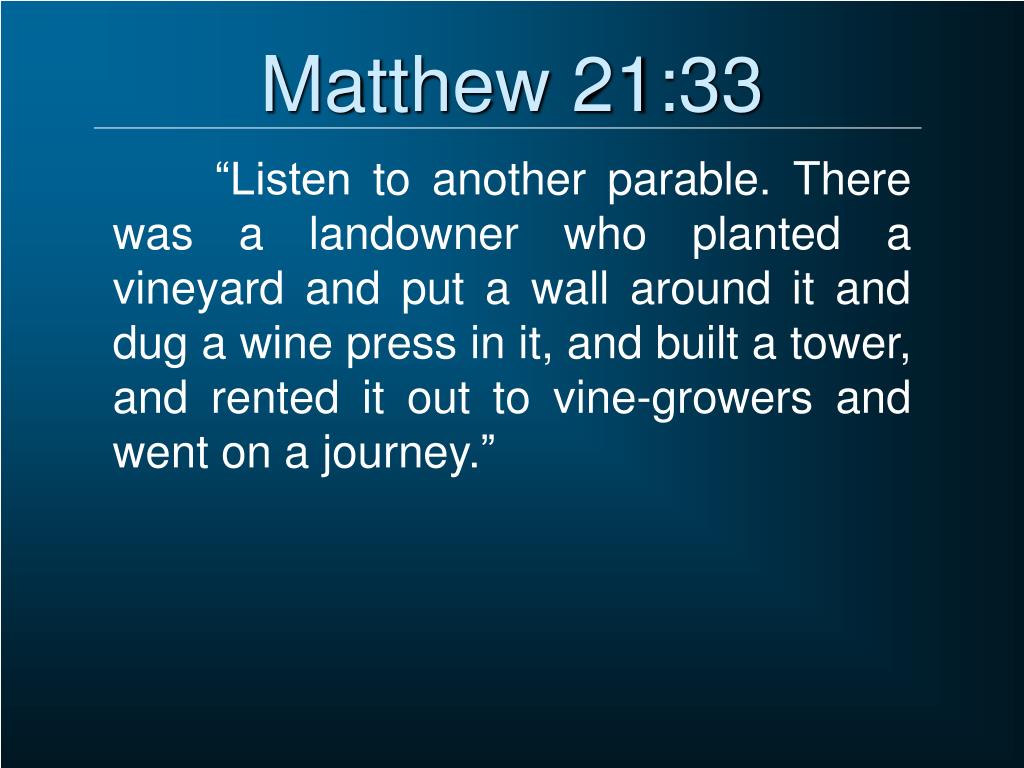 Matthew 21:33

“Listen to another parable. There was a landowner who planted a vineyard and put a wall around it and dug a wine press in it, and built a tower, and rented it out to vine-growers and went on a journey.”